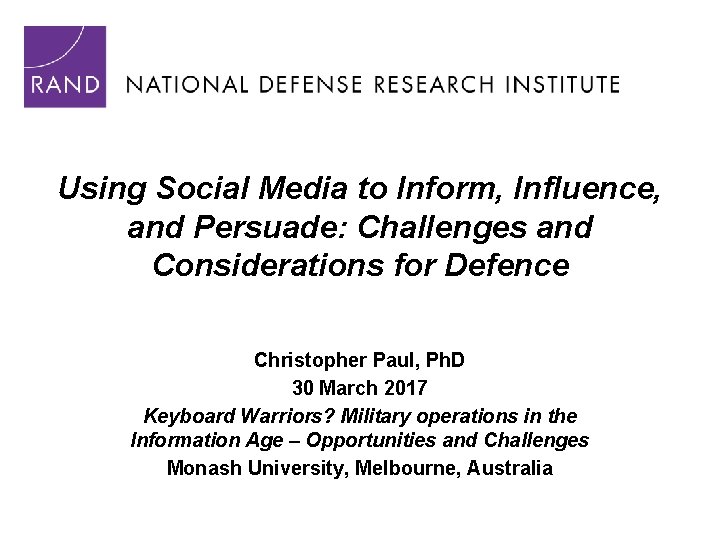 RAND NATIONAL DEFENSE RESEARCH INSTITUTE

Using Social Media to Inform, Influence, and Persuade: Challenges and Considerations for Defence

Christopher Paul, PhD
30 March 2017
Keyboard Warriors? Military operations in the Information Age – Opportunities and Challenges
Monash University, Melbourne, Australia